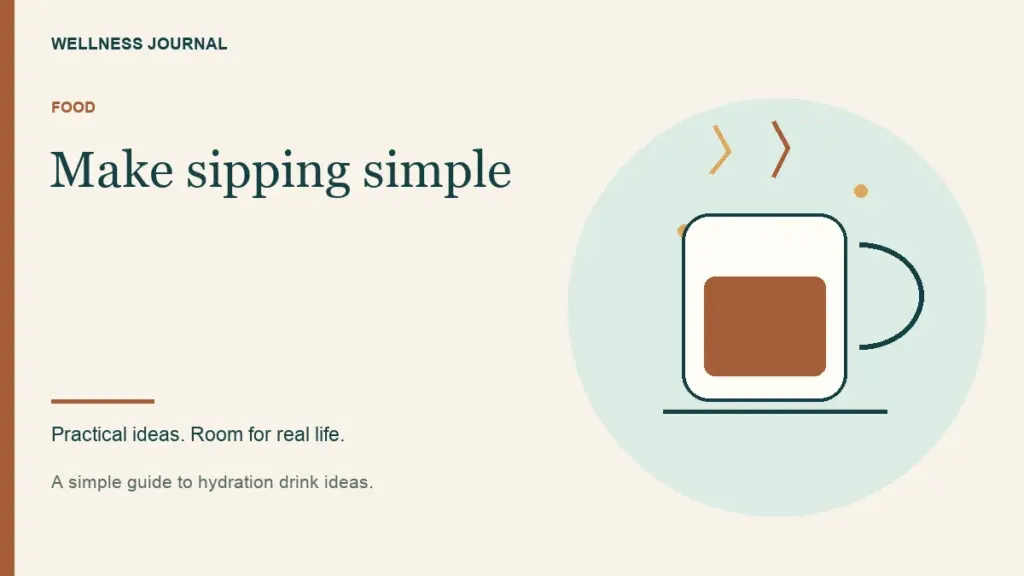 WELLNESS JOURNAL

FOOD

Make sipping simple

Practical ideas. Room for real life.

A simple guide to hydration drink ideas.